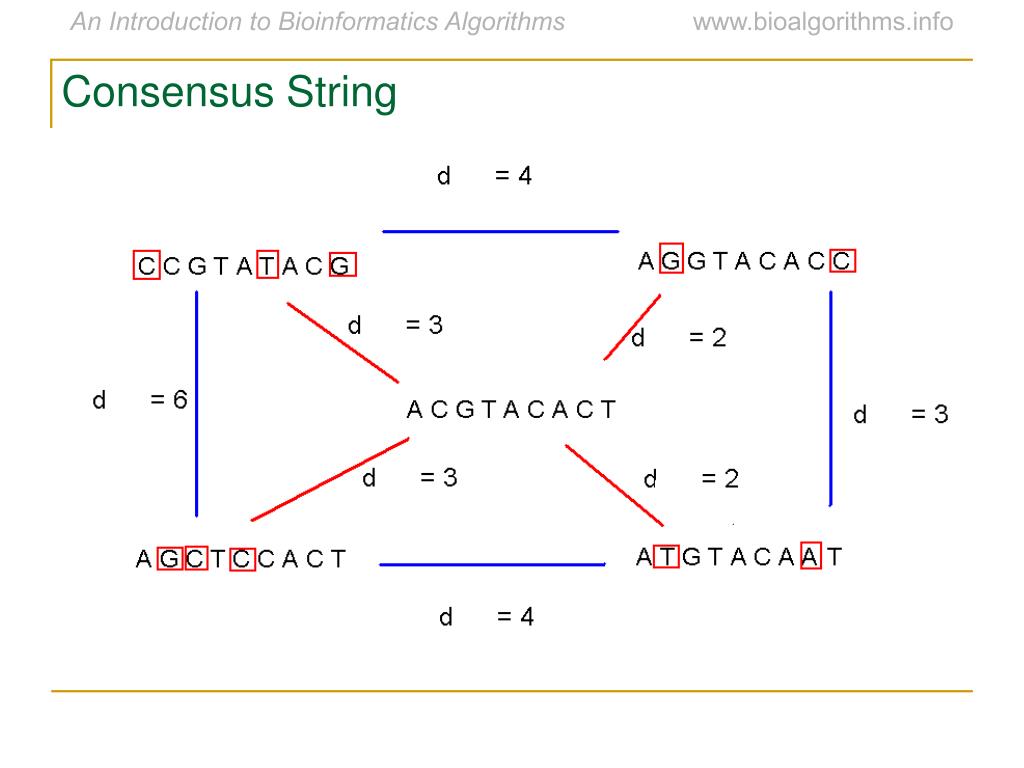 An Introduction to Bioinformatics Algorithms www.bioalgorithms.info

Consensus String

d = 4

C C G T A T A C G

A G G T A C A C C

d = 3

d = 2

d = 6

A C G T A C A C T

d = 3

d = 3

d = 2

A G C T C C A C T

A T G T A C A A T

d = 4